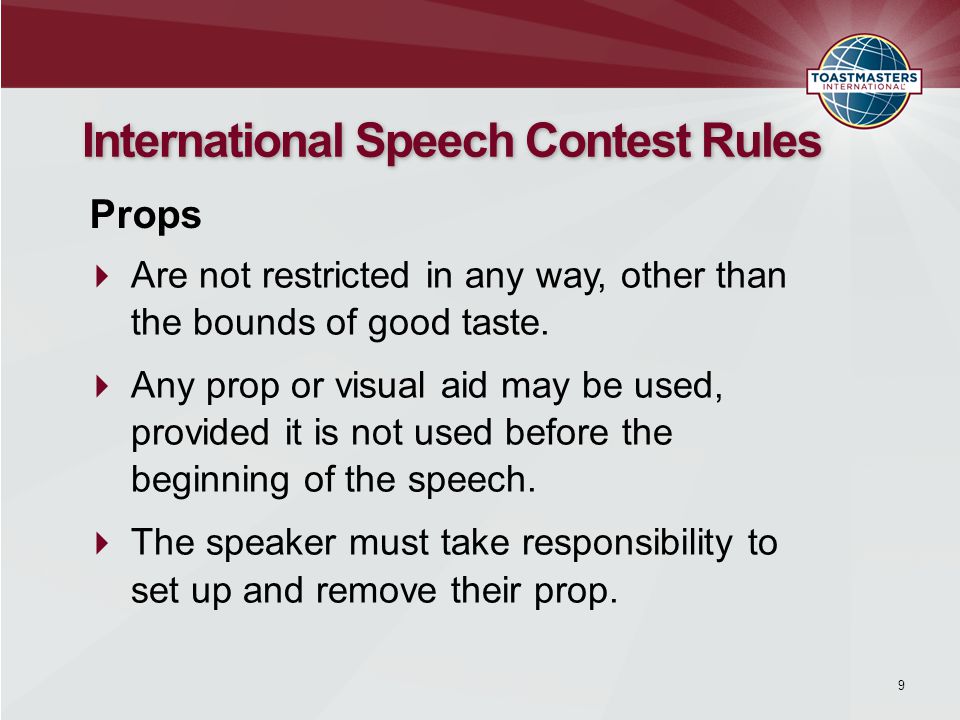 TOASTMASTERS INTERNATIONAL

International Speech Contest Rules

Props

Are not restricted in any way, other than the bounds of good taste.

Any prop or visual aid may be used, provided it is not used before the beginning of the speech.

The speaker must take responsibility to set up and remove their prop.

9